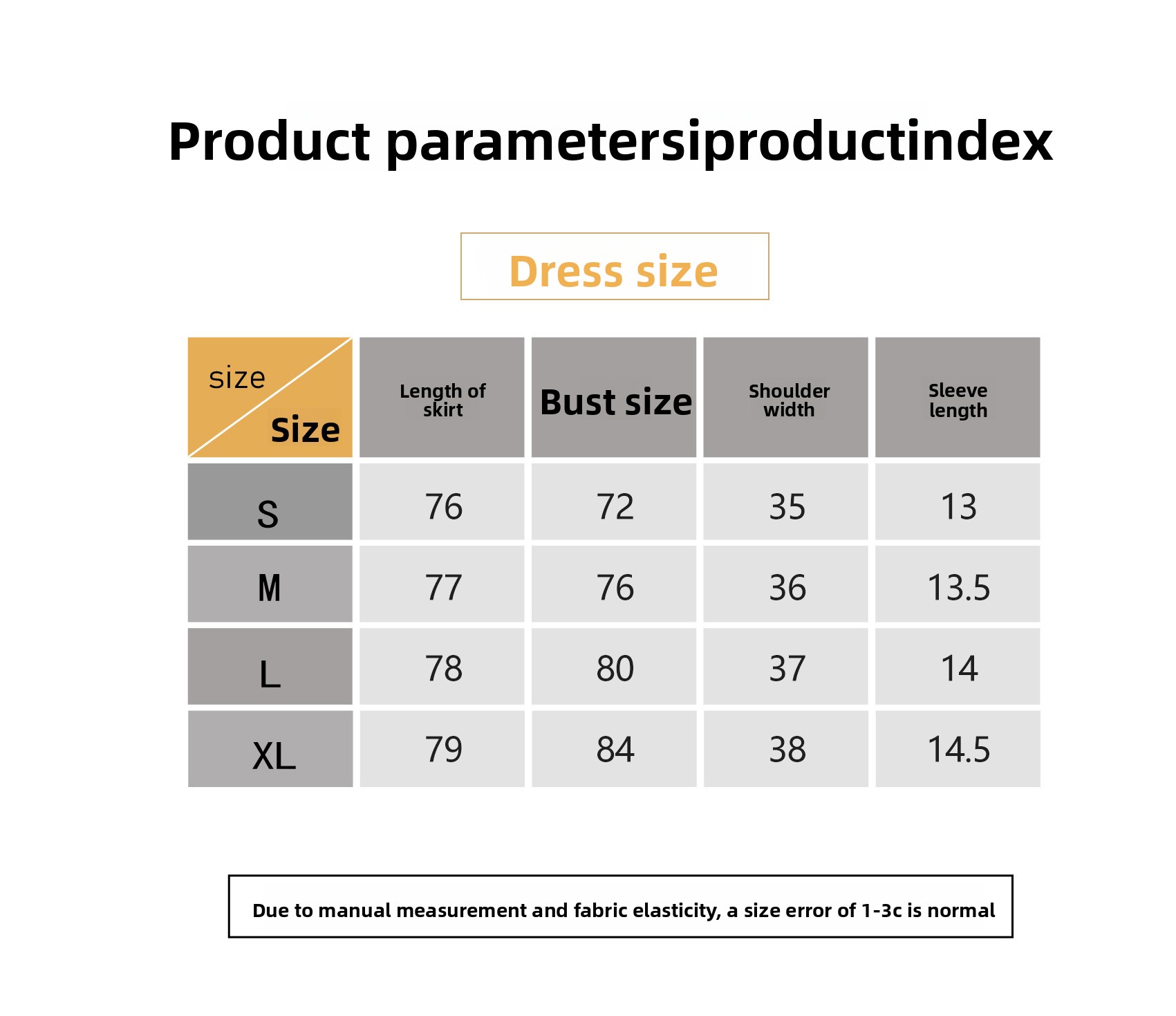 Product parametersiproductindex

Dress size

| size Size | Length of skirt | Bust size | Shoulder width | Sleeve length |
|---|---|---|---|---|
| S | 76 | 72 | 35 | 13 |
| M | 77 | 76 | 36 | 13.5 |
| L | 78 | 80 | 37 | 14 |
| XL | 79 | 84 | 38 | 14.5 |

Due to manual measurement and fabric elasticity, a size error of 1-3c is normal